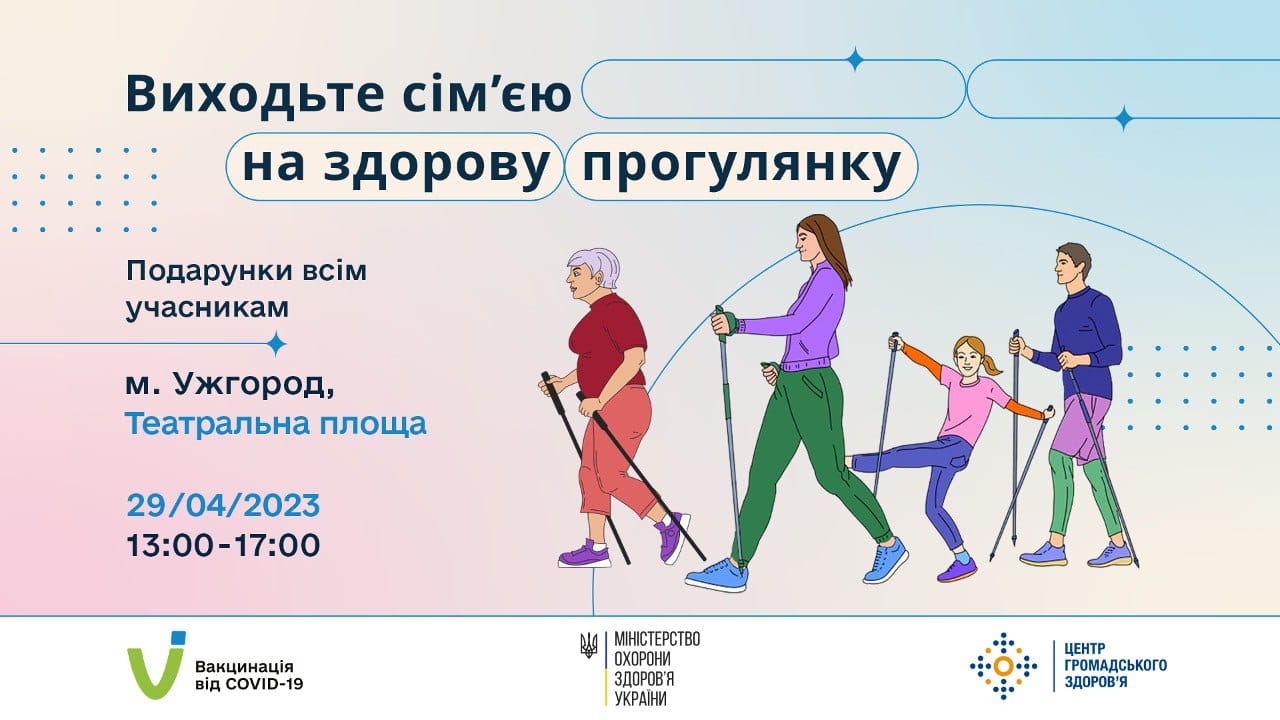 Виходьте сім’єю на здорову прогулянку

Подарунки всім учасникам

м. Ужгород, Театральна площа

29/04/2023
13:00-17:00

Вакцинація від COVID-19

МІНІСТЕРСТВО ОХОРОНИ ЗДОРОВ'Я УКРАЇНИ

ЦЕНТР ГРОМАДСЬКОГО ЗДОРОВ'Я